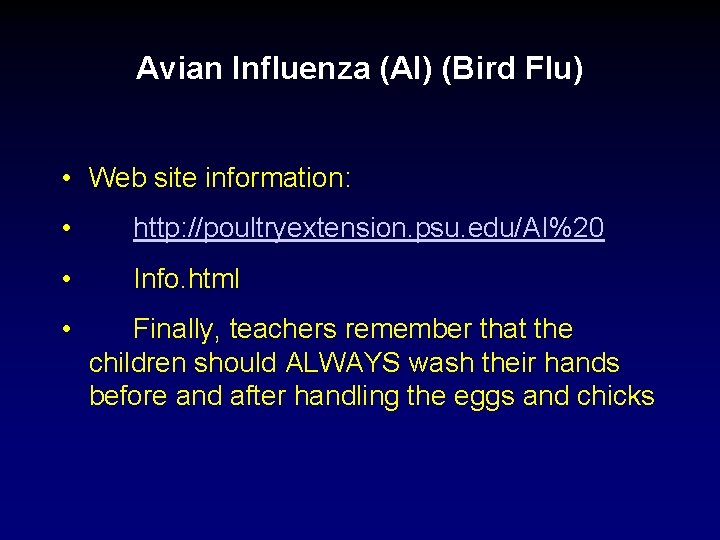 Avian Influenza (AI) (Bird Flu)

• Web site information:

• http://poultryextension.psu.edu/AI%20

• Info.html

• Finally, teachers remember that the children should ALWAYS wash their hands before and after handling the eggs and chicks